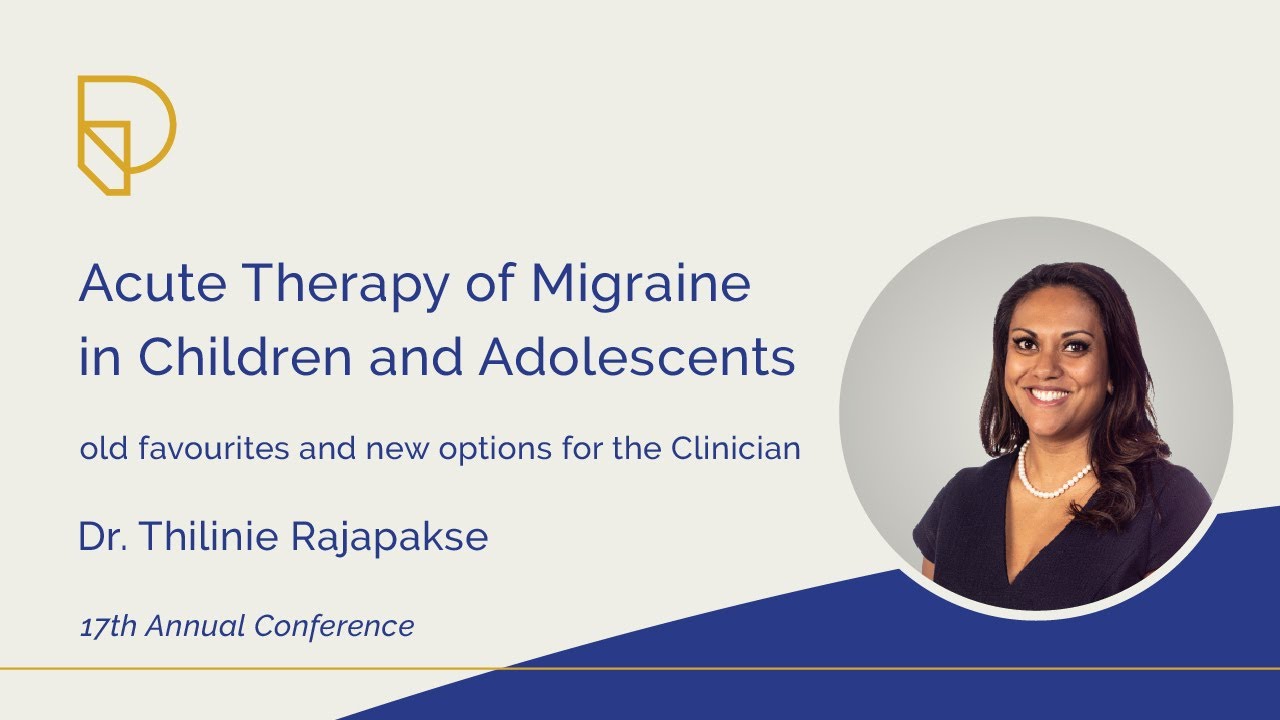 Acute Therapy of Migraine in Children and Adolescents

old favourites and new options for the Clinician

Dr. Thilinie Rajapakse

17th Annual Conference